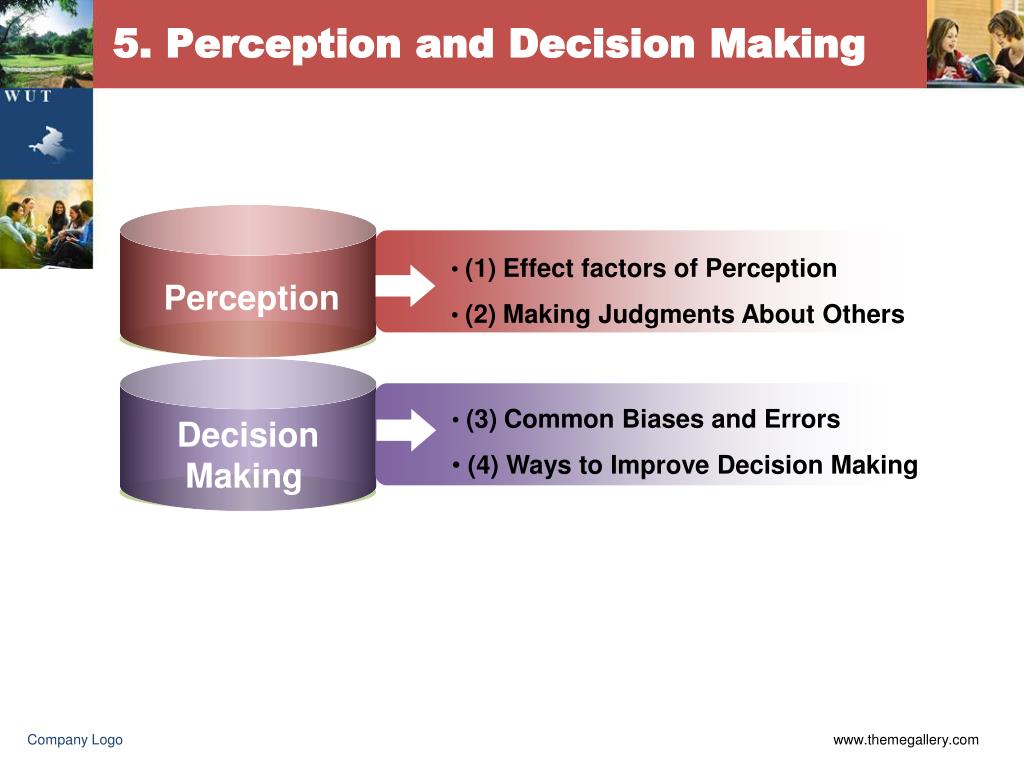 5. Perception and Decision Making

WUT

Perception

• (1) Effect factors of Perception
• (2) Making Judgments About Others

Decision Making

• (3) Common Biases and Errors
• (4) Ways to Improve Decision Making

Company Logo

www.themegallery.com